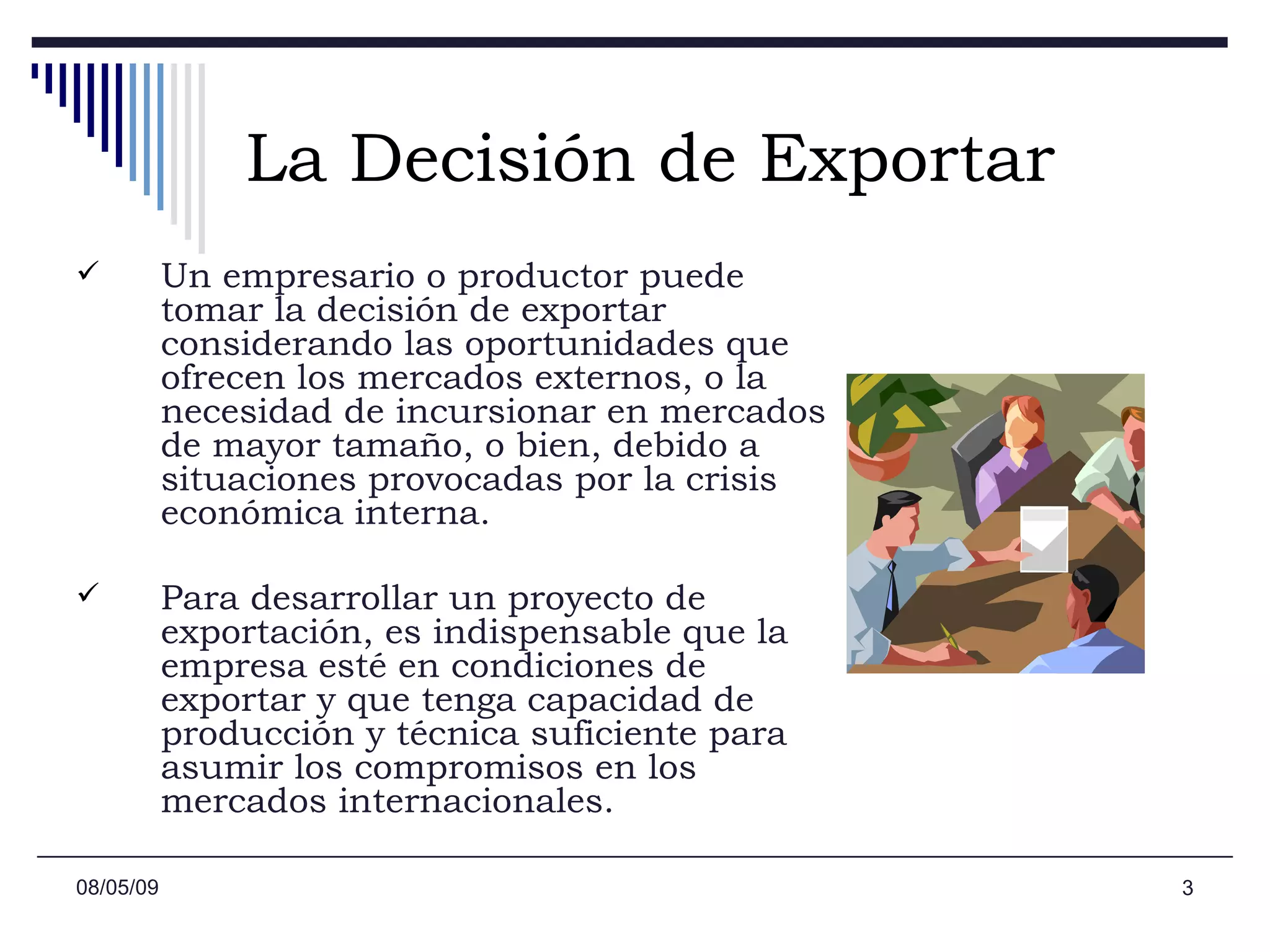 La Decisión de Exportar

✓ Un empresario o productor puede tomar la decisión de exportar considerando las oportunidades que ofrecen los mercados externos, o la necesidad de incursionar en mercados de mayor tamaño, o bien, debido a situaciones provocadas por la crisis económica interna.

✓ Para desarrollar un proyecto de exportación, es indispensable que la empresa esté en condiciones de exportar y que tenga capacidad de producción y técnica suficiente para asumir los compromisos en los mercados internacionales.

08/05/09

3